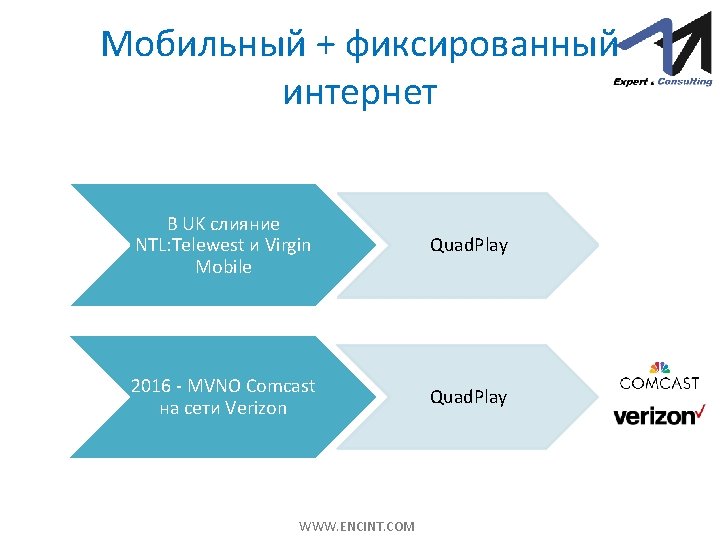 Мобильный + фиксированный интернет

Expert . Consulting

В UK слияние NTL:Telewest и Virgin Mobile

QuadPlay

2016 - MVNO Comcast на сети Verizon

QuadPlay

COMCAST

verizon

WWW.ENCINT.COM